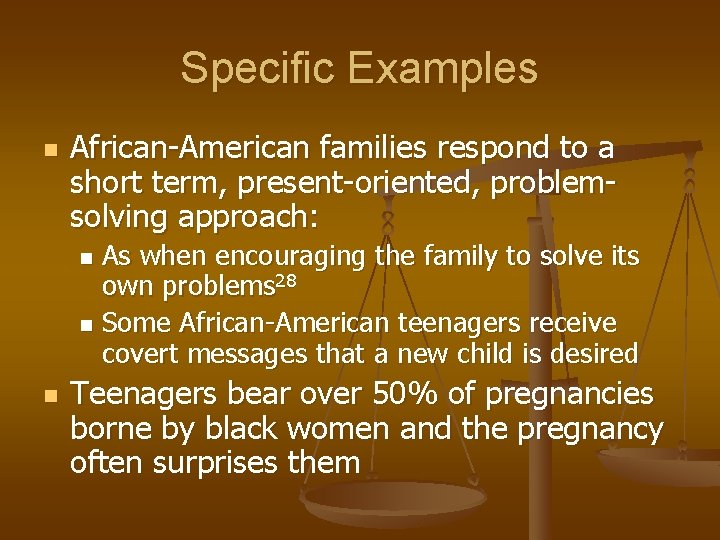 Specific Examples

African-American families respond to a short term, present-oriented, problem-solving approach:

As when encouraging the family to solve its own problems$^{28}$

Some African-American teenagers receive covert messages that a new child is desired

Teenagers bear over 50% of pregnancies borne by black women and the pregnancy often surprises them